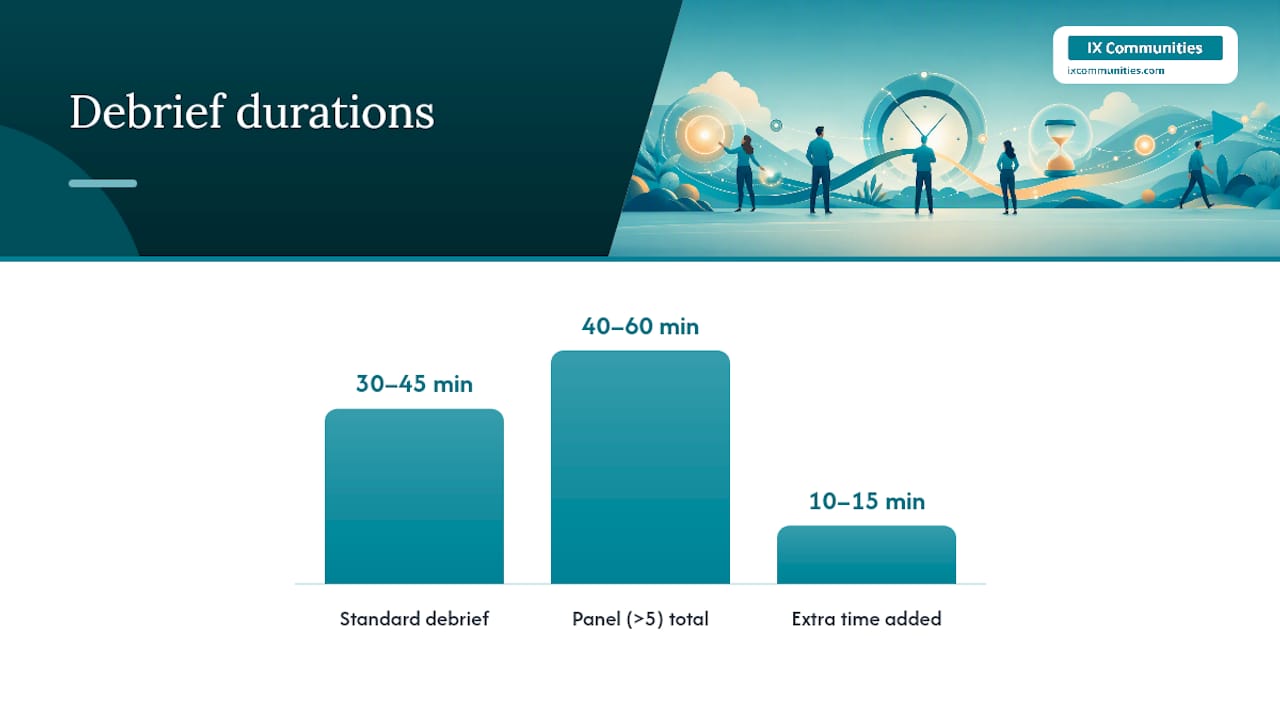 Debrief durations

IX Communities
ixcommunities.com

30–45 min

40–60 min

10–15 min

Standard debrief

Panel (>5) total

Extra time added